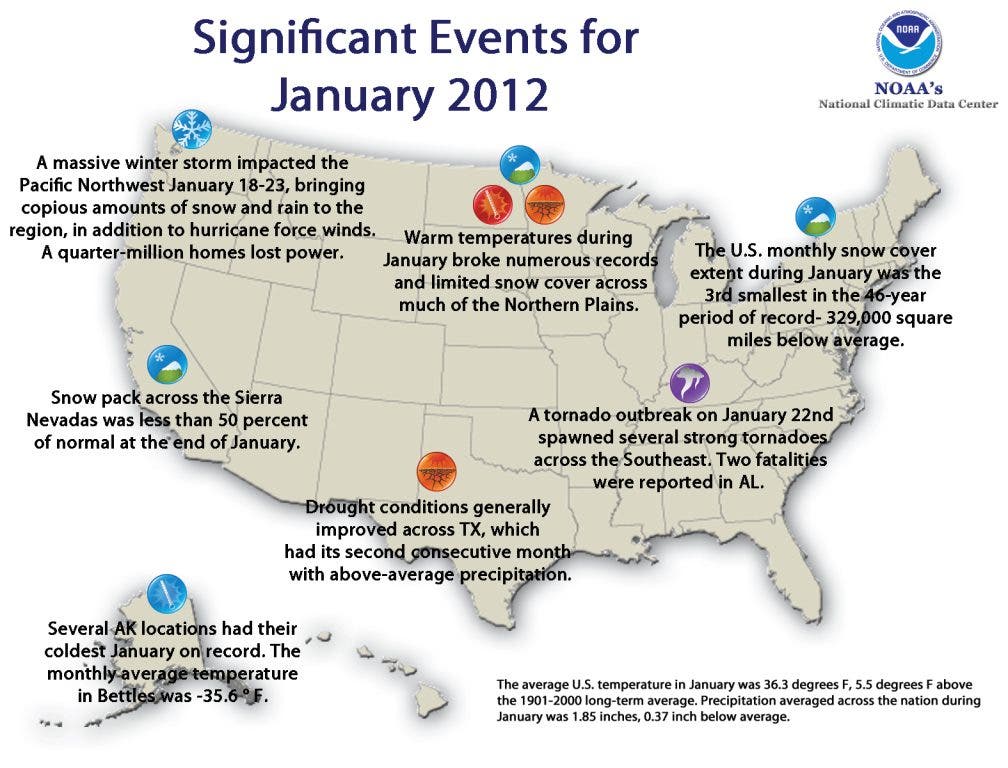 Significant Events for January 2012

NOAA

NOAA's
National Climatic Data Center

A massive winter storm impacted the Pacific Northwest January 18-23, bringing copious amounts of snow and rain to the region, in addition to hurricane force winds. A quarter-million homes lost power.

Warm temperatures during January broke numerous records and limited snow cover across much of the Northern Plains.

The U.S. monthly snow cover extent during January was the 3rd smallest in the 46-year period of record- 329,000 square miles below average.

Snow pack across the Sierra Nevadas was less than 50 percent of normal at the end of January.

A tornado outbreak on January 22nd spawned several strong tornadoes across the Southeast. Two fatalities were reported in AL.

Drought conditions generally improved across TX, which had its second consecutive month with above-average precipitation.

Several AK locations had their coldest January on record. The monthly average temperature in Bettles was -35.6 ° F.

The average U.S. temperature in January was 36.3 degrees F, 5.5 degrees F above the 1901-2000 long-term average. Precipitation averaged across the nation during January was 1.85 inches, 0.37 inch below average.